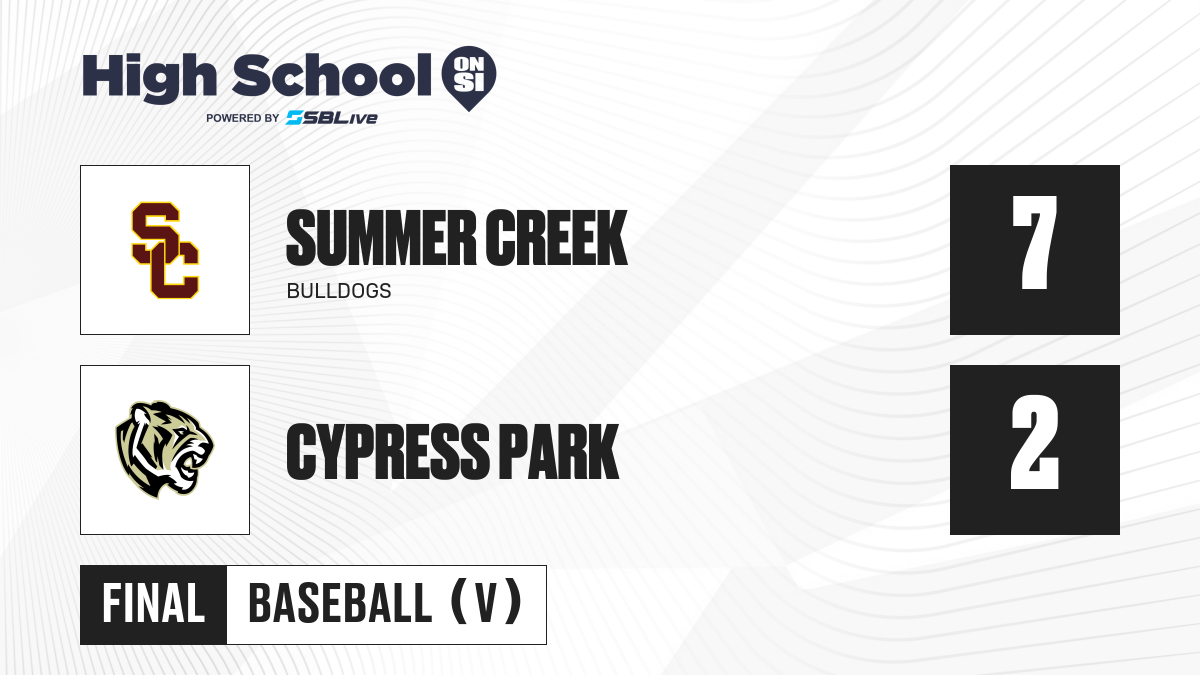 High School ON SI
POWERED BY SBLive

SC

SUMMER CREEK
BULLDOGS

7

CYPRESS PARK

2

FINAL BASEBALL (V)